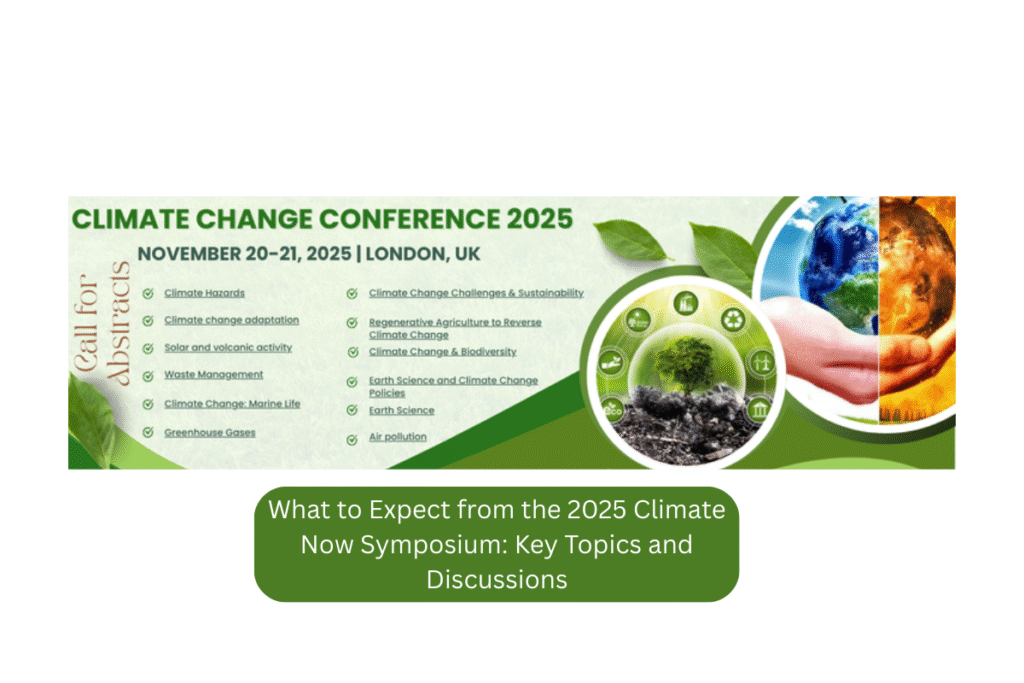 CLIMATE CHANGE CONFERENCE 2025

NOVEMBER 20-21, 2025 | LONDON, UK

Call for Abstracts

Climate Hazards

Climate change adaptation

Solar and volcanic activity

Waste Management

Climate Change: Marine Life

Greenhouse Gases

Climate Change Challenges & Sustainability

Regenerative Agriculture to Reverse Climate Change

Climate Change & Biodiversity

Earth Science and Climate Change Policies

Earth Science

Air pollution

What to Expect from the 2025 Climate Now Symposium: Key Topics and Discussions